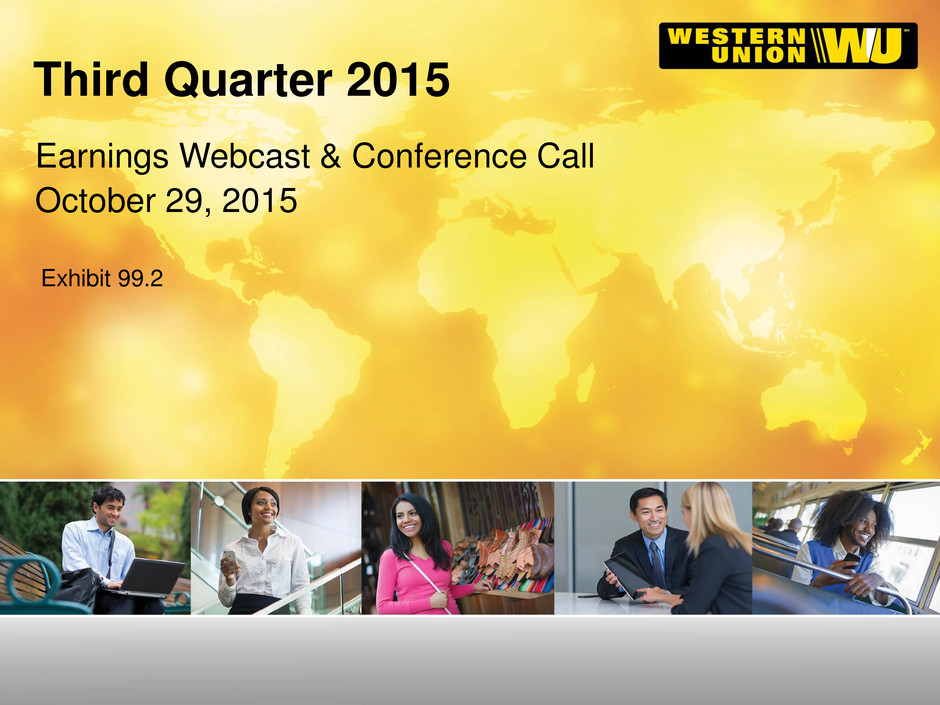 WESTERN UNION WU

Third Quarter 2015

Earnings Webcast & Conference Call
October 29, 2015

Exhibit 99.2